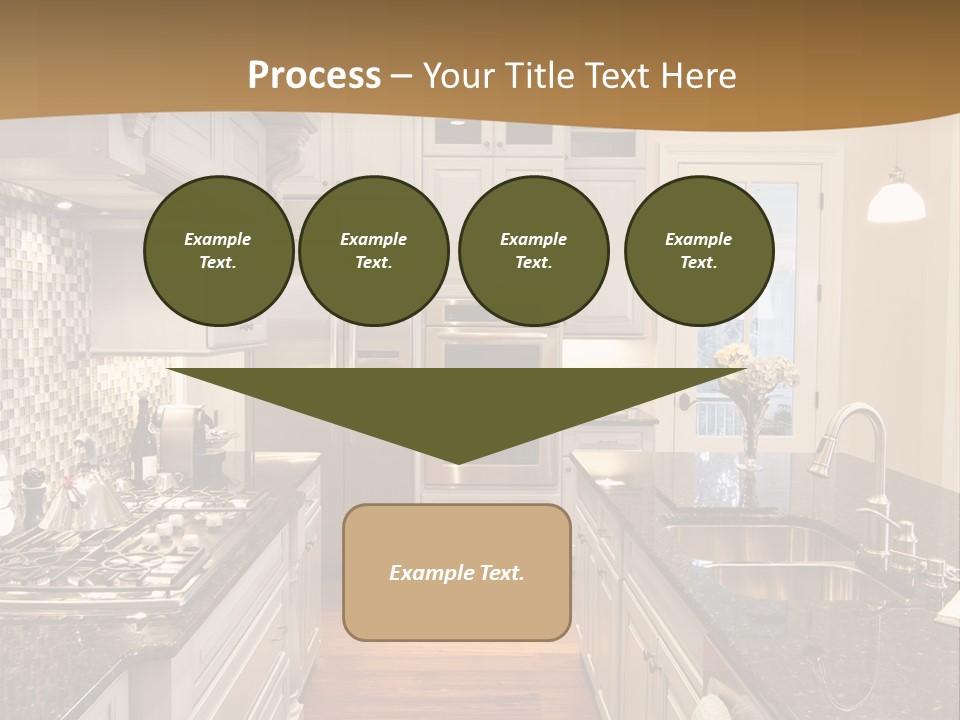 Process – Your Title Text Here

Example Text.

Example Text.

Example Text.

Example Text.

Example Text.